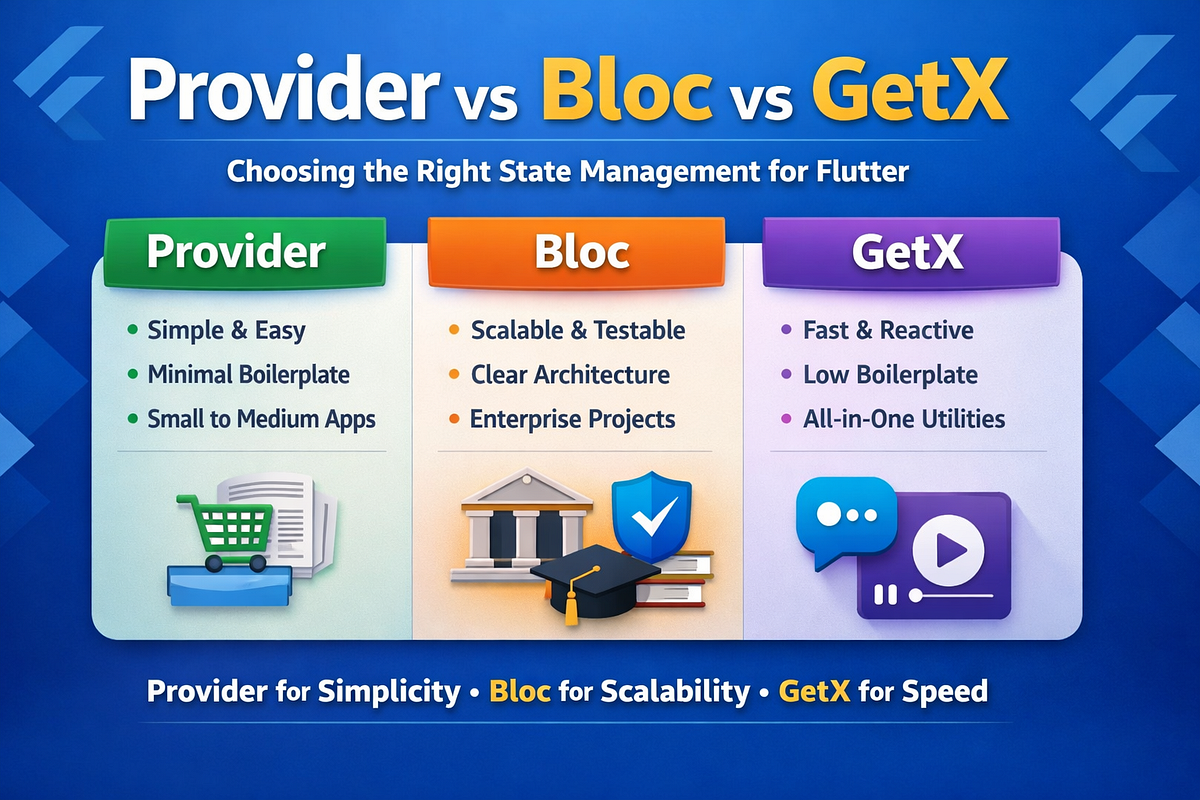 Provider vs Bloc vs GetX

Choosing the Right State Management for Flutter

Provider

- Simple & Easy
- Minimal Boilerplate
- Small to Medium Apps

Bloc

- Scalable & Testable
- Clear Architecture
- Enterprise Projects

GetX

- Fast & Reactive
- Low Boilerplate
- All-in-One Utilities

Provider for Simplicity • Bloc for Scalability • GetX for Speed